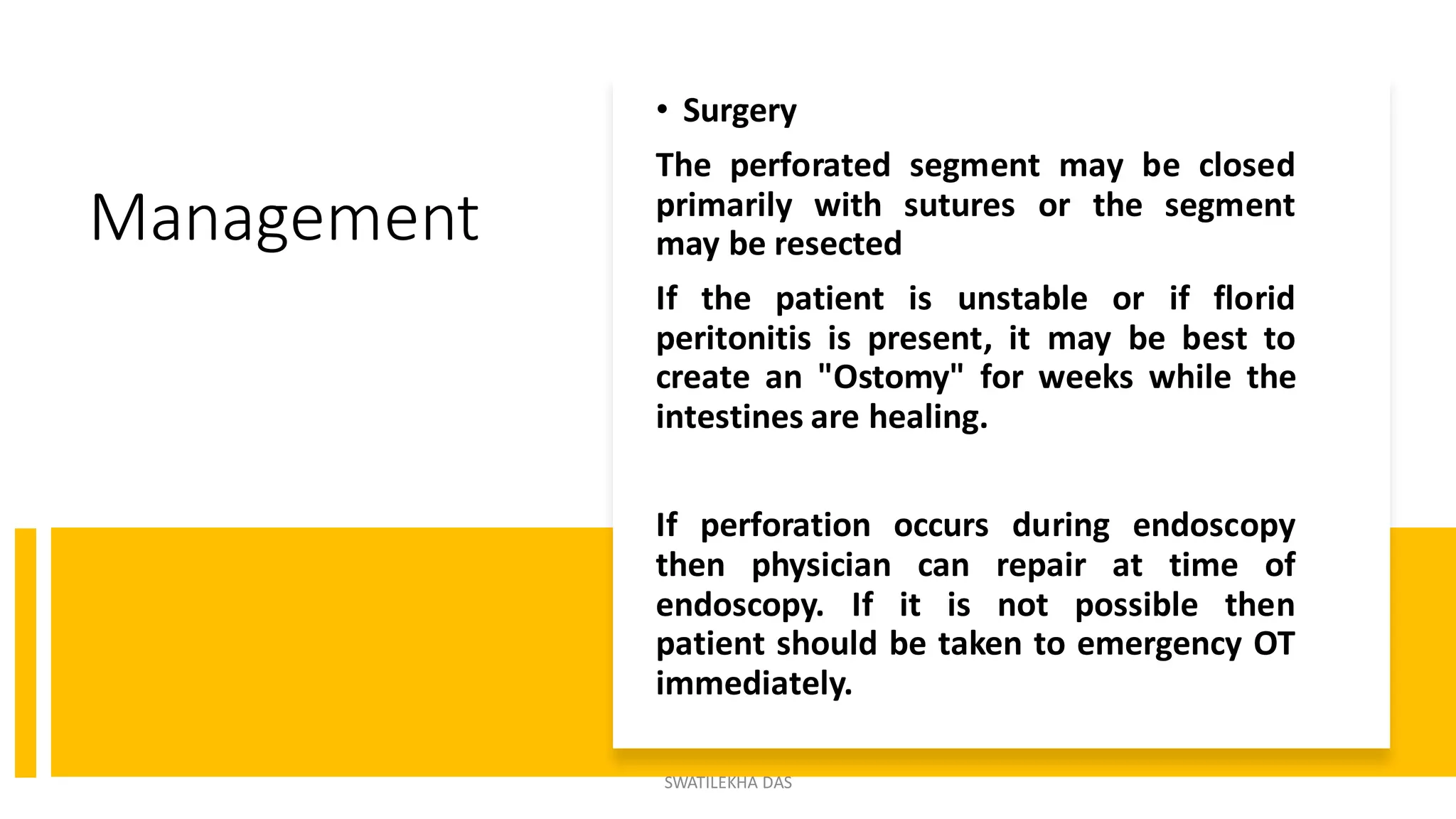 Management

• Surgery

The perforated segment may be closed primarily with sutures or the segment may be resected

If the patient is unstable or if florid peritonitis is present, it may be best to create an "Ostomy" for weeks while the intestines are healing.

If perforation occurs during endoscopy then physician can repair at time of endoscopy. If it is not possible then patient should be taken to emergency OT immediately.

SWATILEKHA DAS